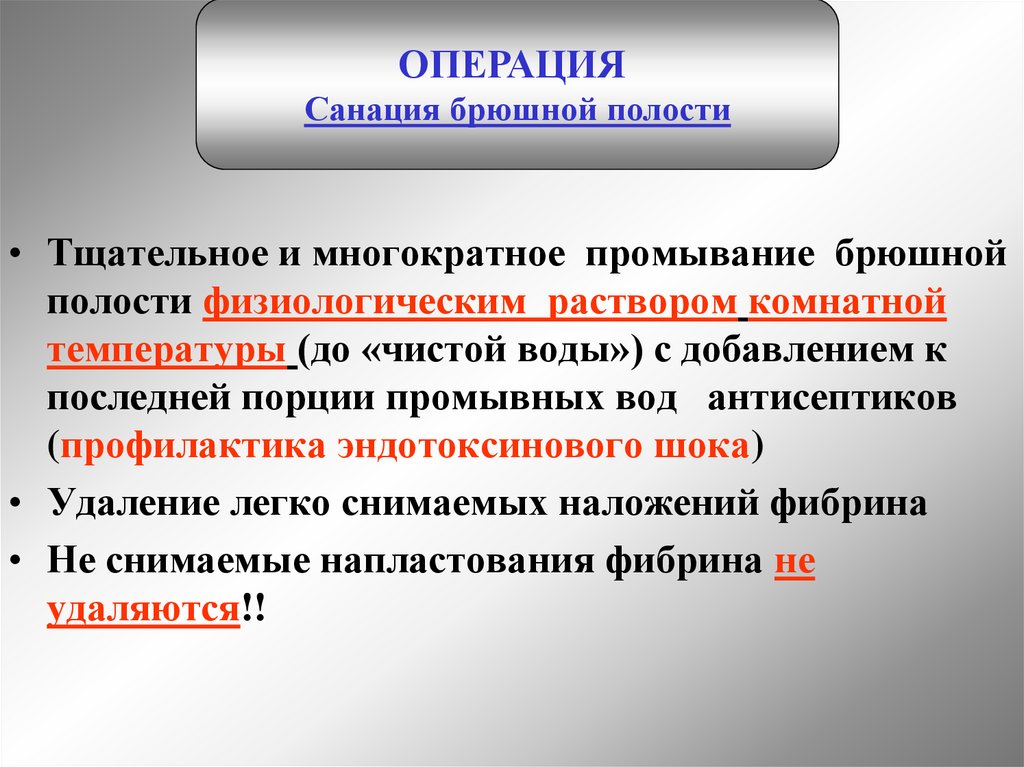 ОПЕРАЦИЯ
Санация брюшной полости

• Тщательное и многократное промывание брюшной полости физиологическим раствором комнатной температуры (до «чистой воды») с добавлением к последней порции промывных вод антисептиков (профилактика эндотоксинового шока)
• Удаление легко снимаемых наложений фибрина
• Не снимаемые напластования фибрина не удаляются!!